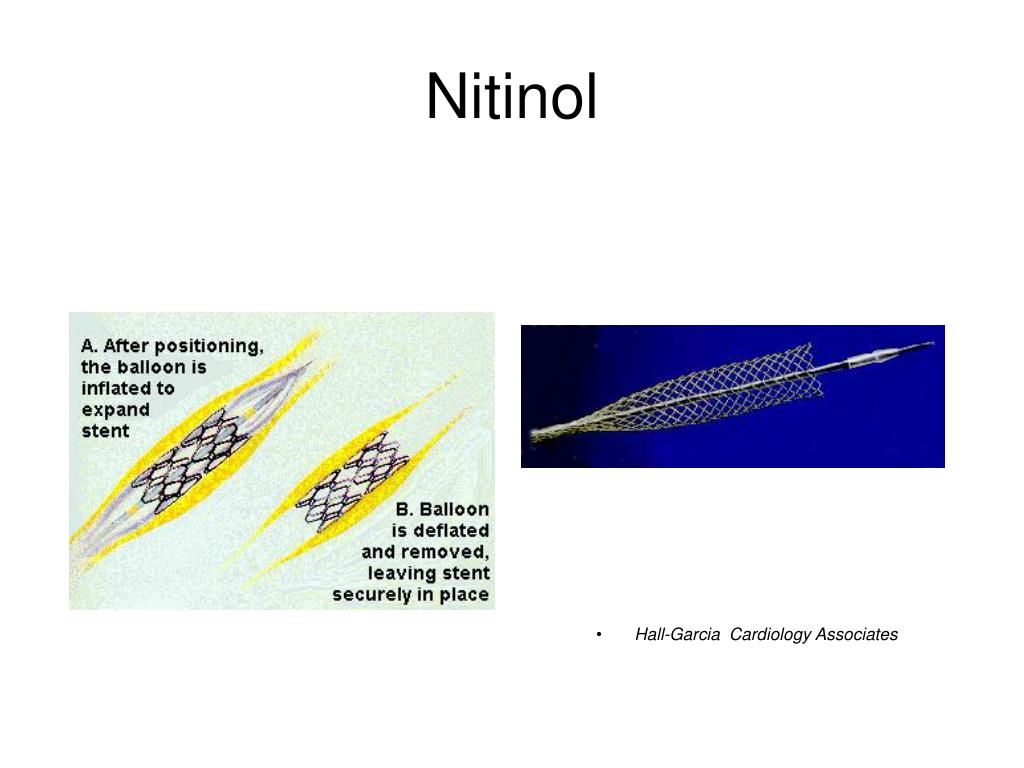 Nitinol

A. After positioning, the balloon is inflated to expand stent

B. Balloon is deflated and removed, leaving stent securely in place

• Hall-Garcia Cardiology Associates